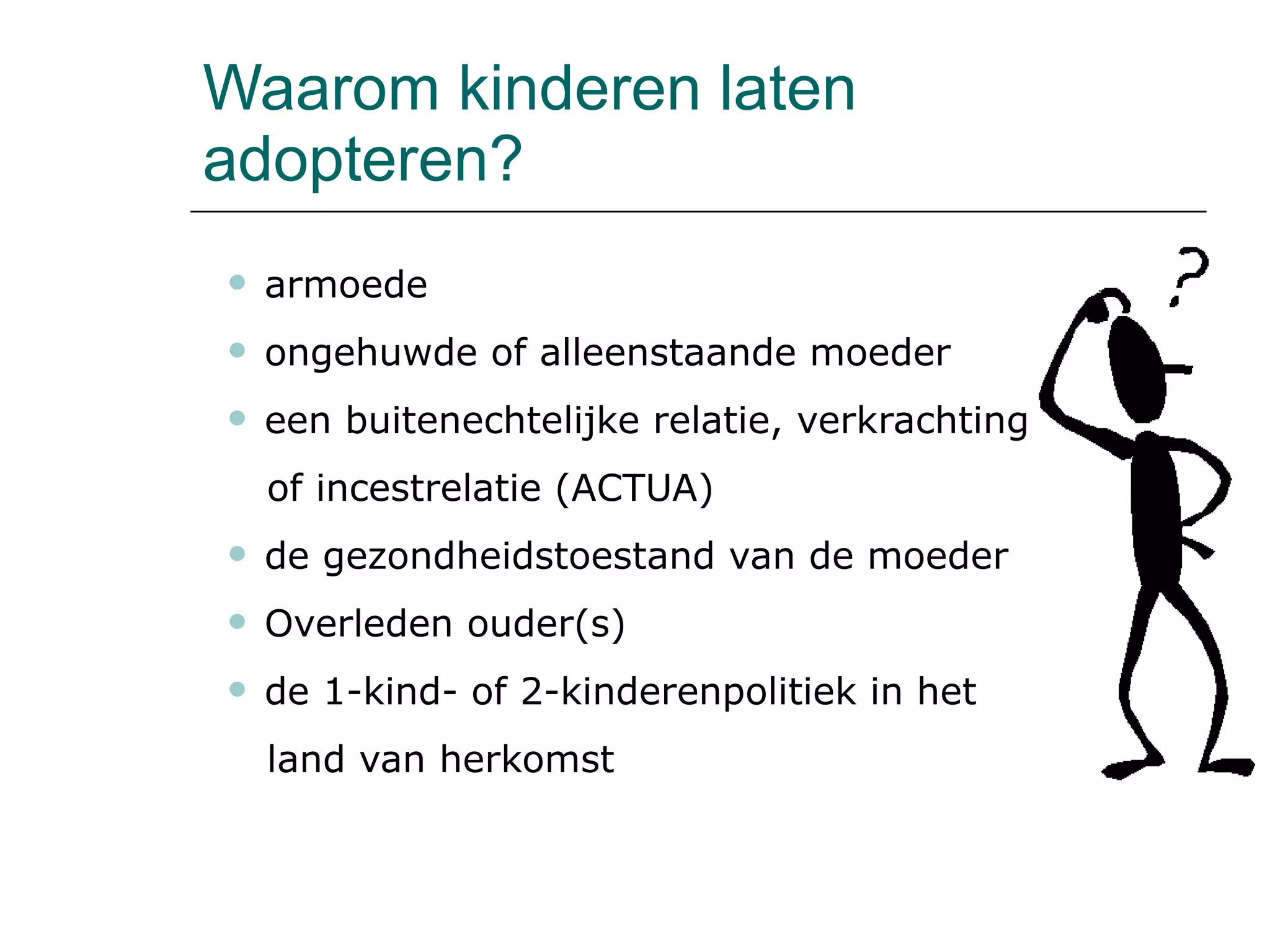 Waarom kinderen laten adopteren?

- armoede
- ongehuwde of alleenstaande moeder
- een buitenechtelijke relatie, verkrachting of incestrelatie (ACTUA)
- de gezondheidstoestand van de moeder
- Overleden ouder(s)
- de 1-kind- of 2-kinderenpolitiek in het land van herkomst

?